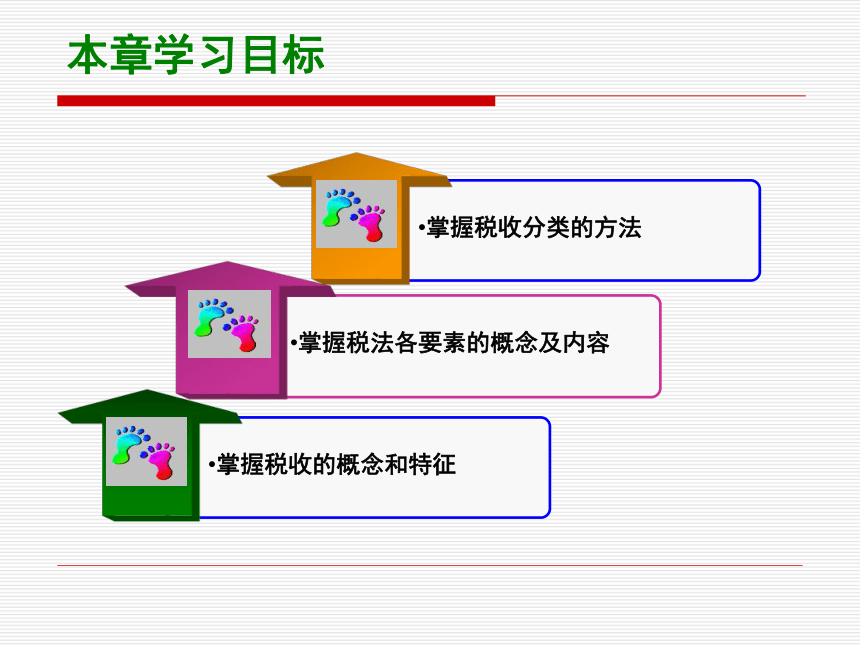 本章学习目标

•掌握税收分类的方法

•掌握税法各要素的概念及内容

•掌握税收的概念和特征